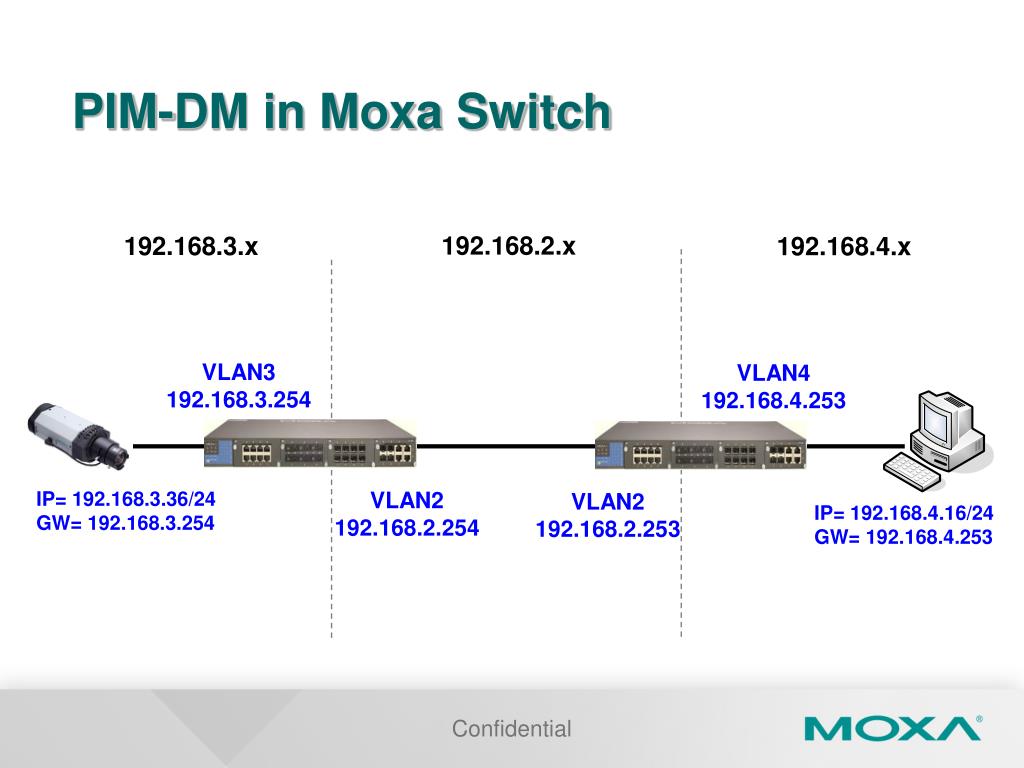 PIM-DM in Moxa Switch

192.168.3.x

192.168.2.x

192.168.4.x

VLAN3
192.168.3.254

VLAN4
192.168.4.253

IP= 192.168.3.36/24
GW= 192.168.3.254

VLAN2
192.168.2.254

VLAN2
192.168.2.253

IP= 192.168.4.16/24
GW= 192.168.4.253

Confidential

MOXA®